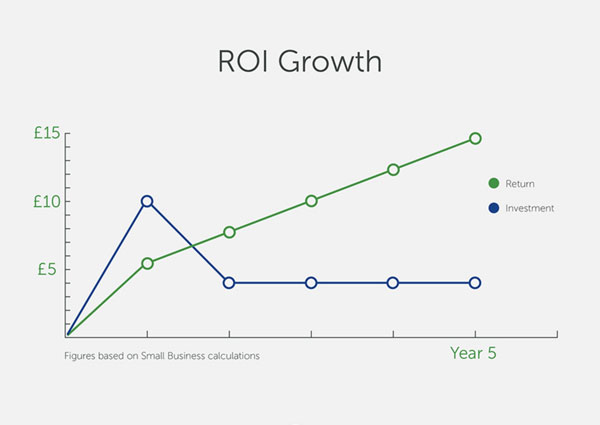 ROI Growth

£15
£10
£5

Return
Investment

Figures based on Small Business calculations

Year 5